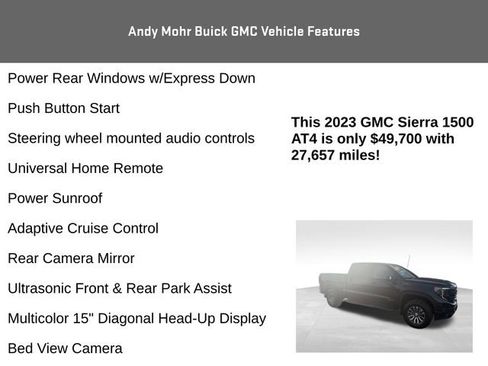 Andy Mohr Buick GMC Vehicle Features

Power Rear Windows w/Express Down

Push Button Start

Steering wheel mounted audio controls

Universal Home Remote

Power Sunroof

Adaptive Cruise Control

Rear Camera Mirror

Ultrasonic Front & Rear Park Assist

Multicolor 15" Diagonal Head-Up Display

Bed View Camera

This 2023 GMC Sierra 1500 AT4 is only $49,700 with 27,657 miles!